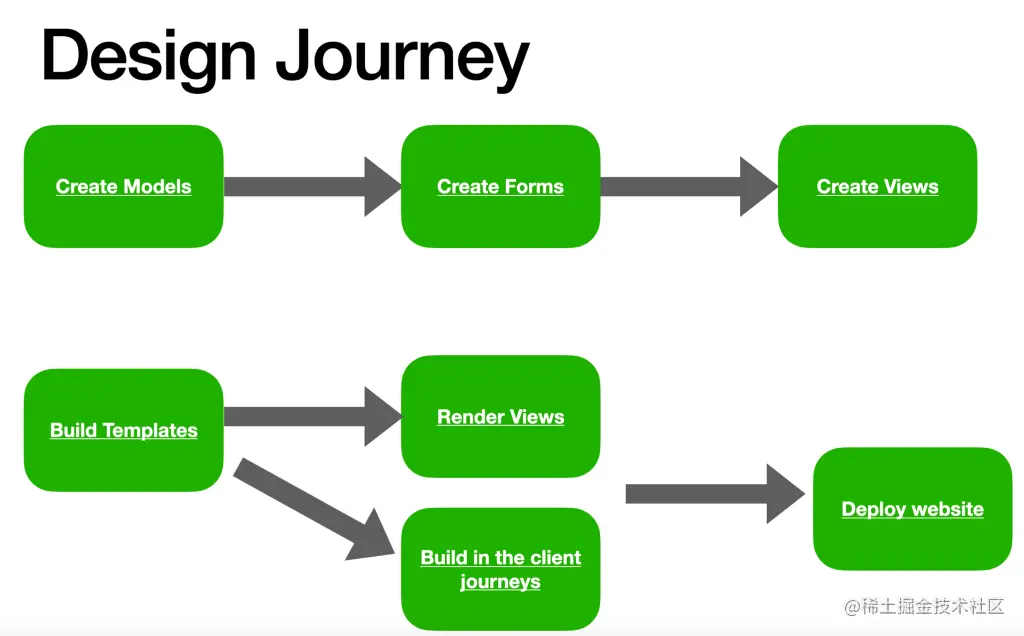 Design Journey

Create Models

Create Forms

Create Views

Build Templates

Render Views

Build in the client journeys

Deploy website

@稀土掘金技术社区